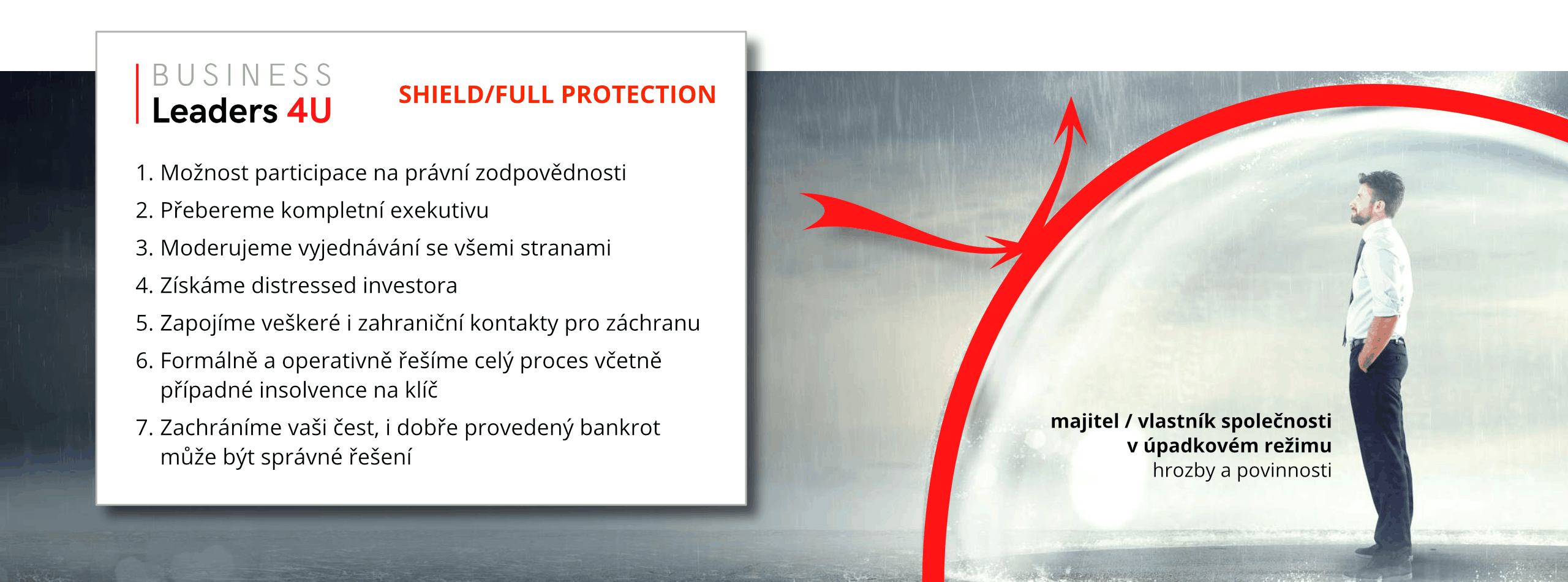 BUSINESS
Leaders 4U

SHIELD/FULL PROTECTION

1. Možnost participace na právní zodpovědnosti
2. Přebereme kompletní exekutivu
3. Moderujeme vyjednávání se všemi stranami
4. Získáme distressed investora
5. Zapojíme veškeré i zahraniční kontakty pro záchranu
6. Formálně a operativně řešíme celý proces včetně případné insolvence na klíč
7. Zachráníme vaši čest, i dobře provedený bankrot může být správné řešení

majitel / vlastník společnosti
v úpadkovém režimu
hrozby a povinnosti